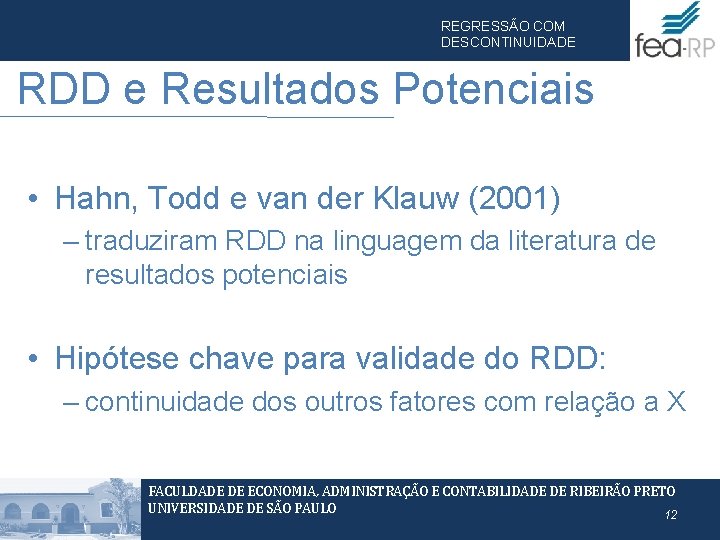 REGRESSÃO COM DESCONTINUIDADE

fea-RP

RDD e Resultados Potenciais

• Hahn, Todd e van der Klauw (2001)
– traduziram RDD na linguagem da literatura de resultados potenciais

• Hipótese chave para validade do RDD:
– continuidade dos outros fatores com relação a X

FACULDADE DE ECONOMIA, ADMINISTRAÇÃO E CONTABILIDADE DE RIBEIRÃO PRETO
UNIVERSIDADE DE SÃO PAULO

12